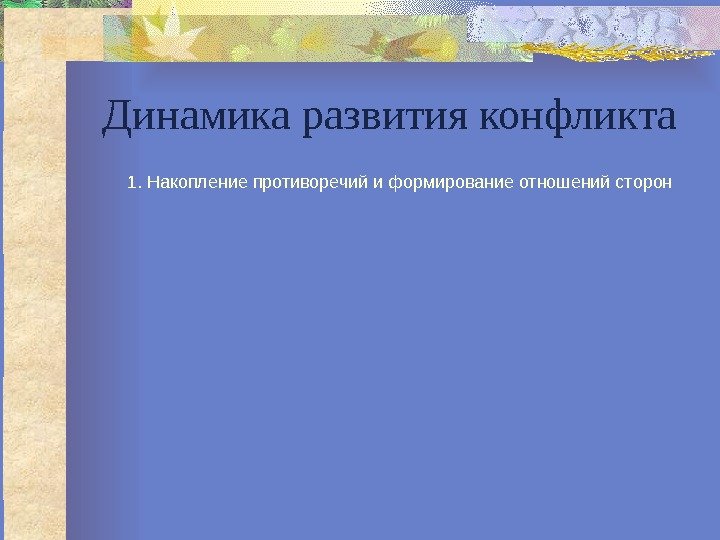 Динамика развития конфликта

1. Накопление противоречий и формирование отношений сторон